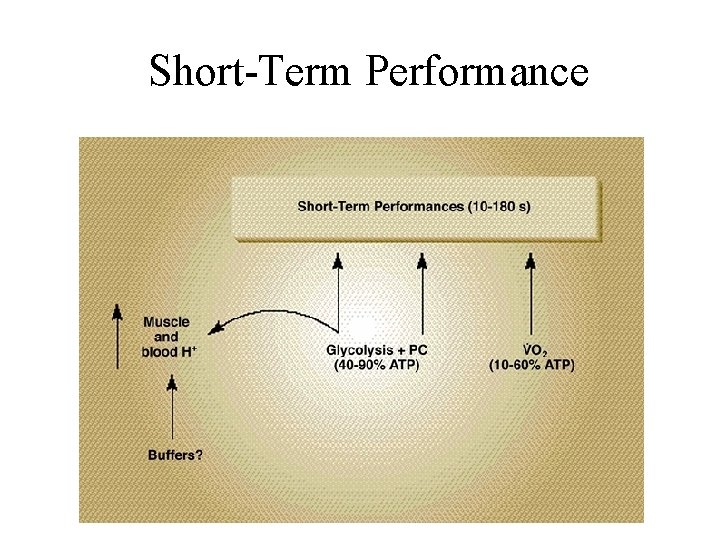 Short-Term Performance

Short-Term Performances (10-180 s)

Muscle and blood $H^+$

Glycolysis + PC (40-90% ATP)

$\dot{V}O_2$ (10-60% ATP)

Buffers?